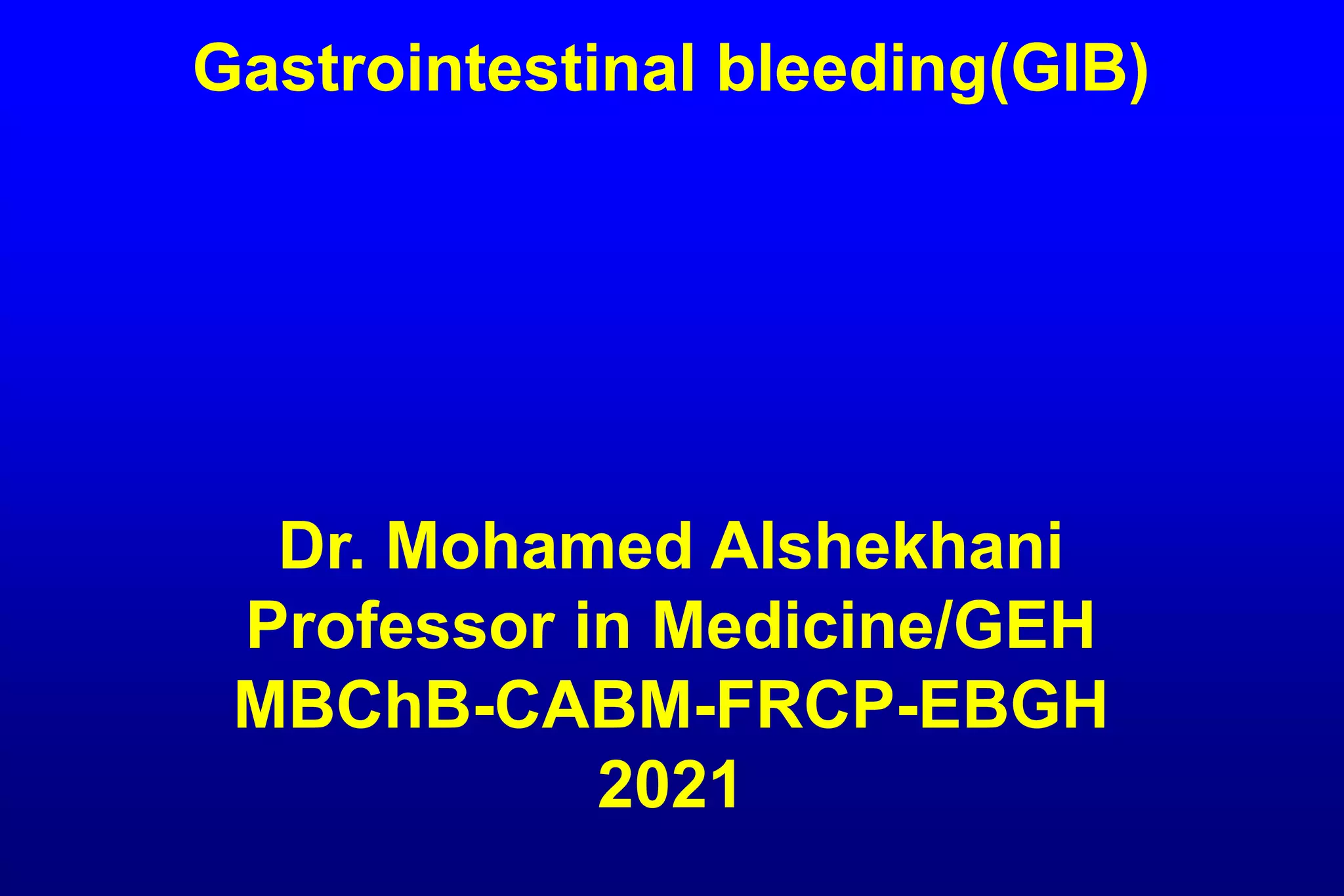 Gastrointestinal bleeding(GIB)

Dr. Mohamed Alshekhani
Professor in Medicine/GEH
MBChB-CABM-FRCP-EBGH
2021